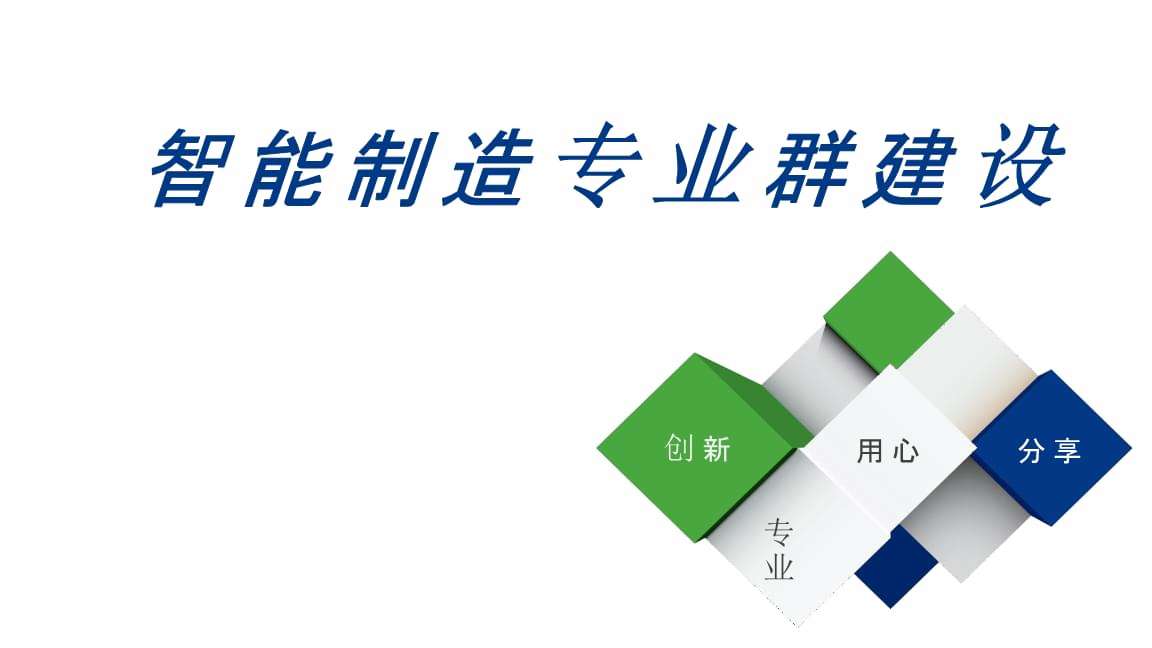 智能制造专业群建设

创新

用心

分享

专业